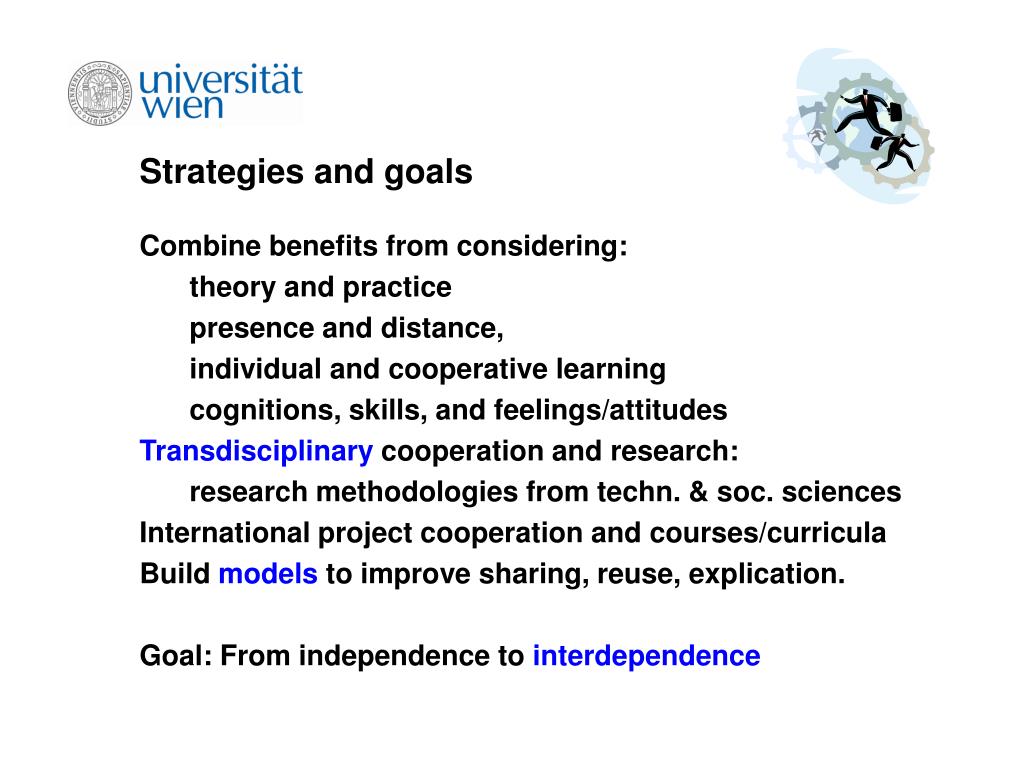 universität wien

Strategies and goals

Combine benefits from considering:
theory and practice
presence and distance,
individual and cooperative learning
cognitions, skills, and feelings/attitudes
Transdisciplinary cooperation and research:
research methodologies from techn. & soc. sciences
International project cooperation and courses/curricula
Build models to improve sharing, reuse, explication.

Goal: From independence to interdependence